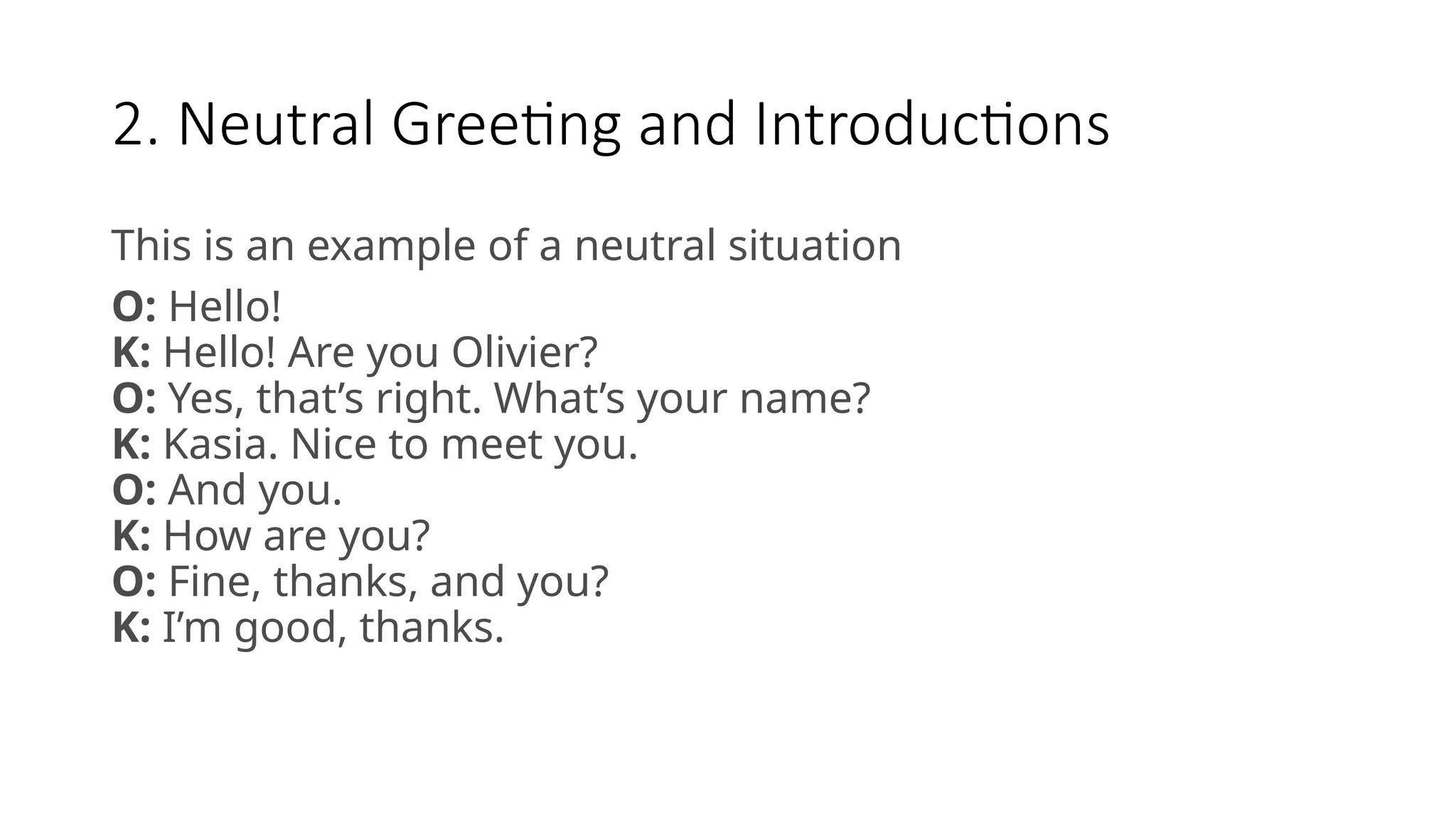 2. Neutral Greeting and Introductions

This is an example of a neutral situation

O: Hello!
K: Hello! Are you Olivier?
O: Yes, that’s right. What’s your name?
K: Kasia. Nice to meet you.
O: And you.
K: How are you?
O: Fine, thanks, and you?
K: I’m good, thanks.